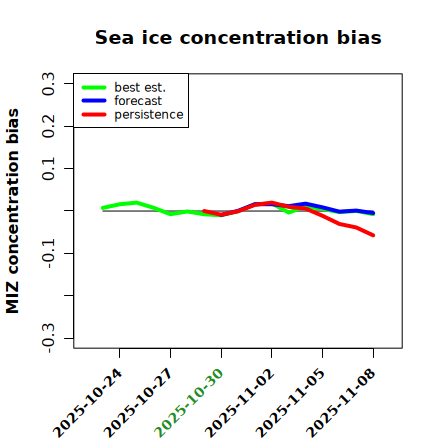 Sea ice concentration bias

best est.
forecast
persistence

MIZ concentration bias

0.3
0.2
0.1
-0.1
-0.3

2025-10-24
2025-10-27
2025-10-30
2025-11-02
2025-11-05
2025-11-08